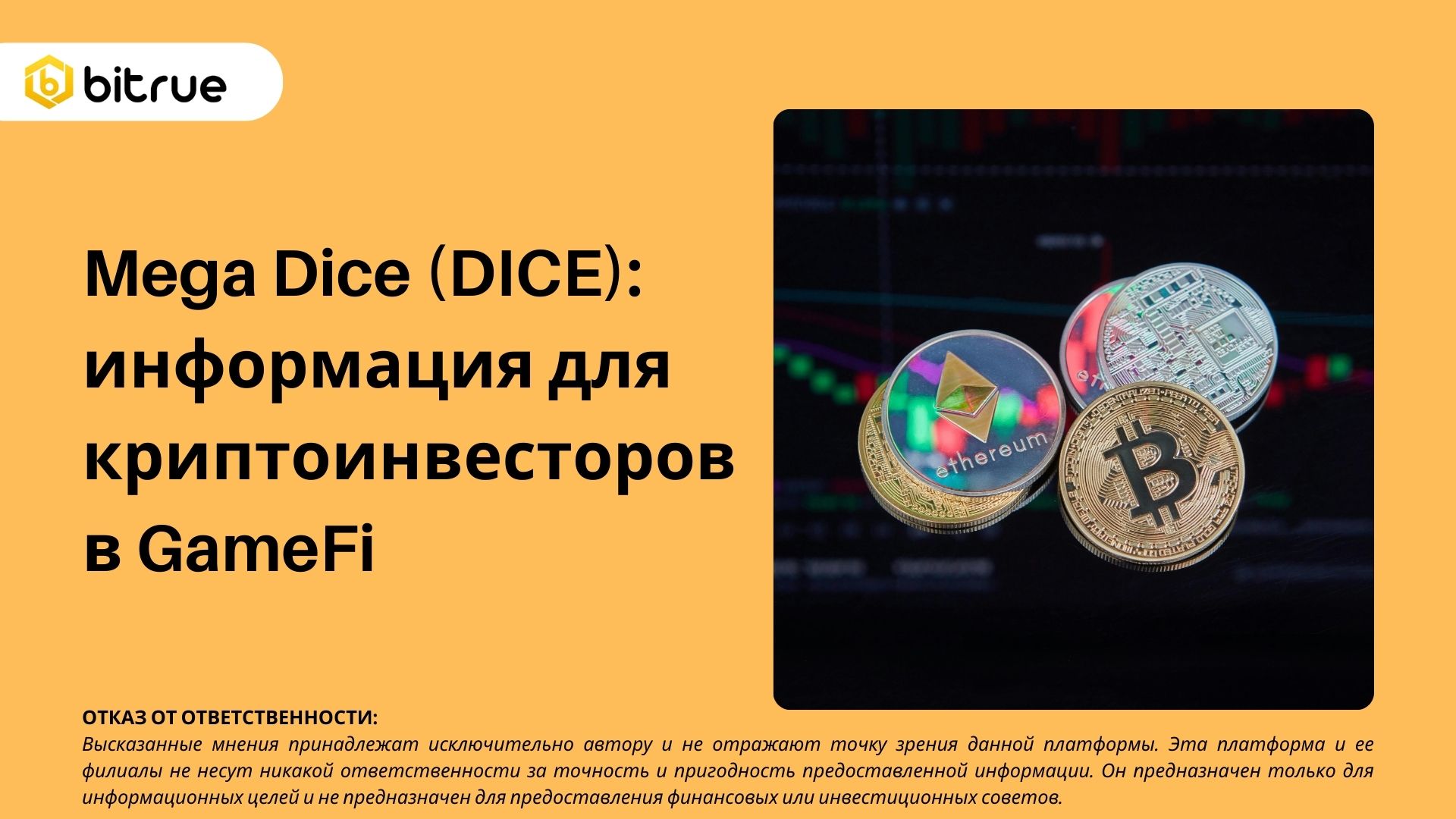 bitrue

Mega Dice (DICE): информация для криптоинвесторов в GameFi

ethereum

ОТКАЗ ОТ ОТВЕТСТВЕННОСТИ:
Высказанные мнения принадлежат исключительно автору и не отражают точку зрения данной платформы. Эта платформа и ее филиалы не несут никакой ответственности за точность и пригодность предоставленной информации. Он предназначен только для информационных целей и не предназначен для предоставления финансовых или инвестиционных советов.